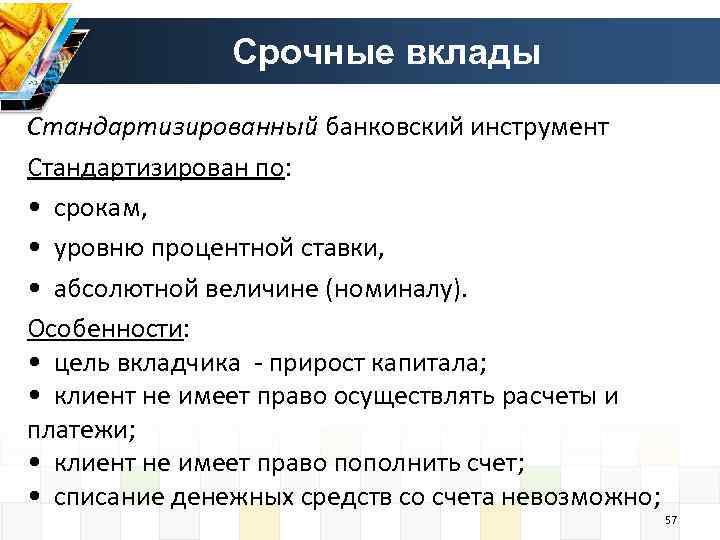 Срочные вклады

Стандартизированный банковский инструмент

Стандартизирован по:

• срокам,

• уровню процентной ставки,

• абсолютной величине (номиналу).

Особенности:
• цель вкладчика - прирост капитала;
• клиент не имеет право осуществлять расчеты и платежи;
• клиент не имеет право пополнить счет;
• списание денежных средств со счета невозможно;

57